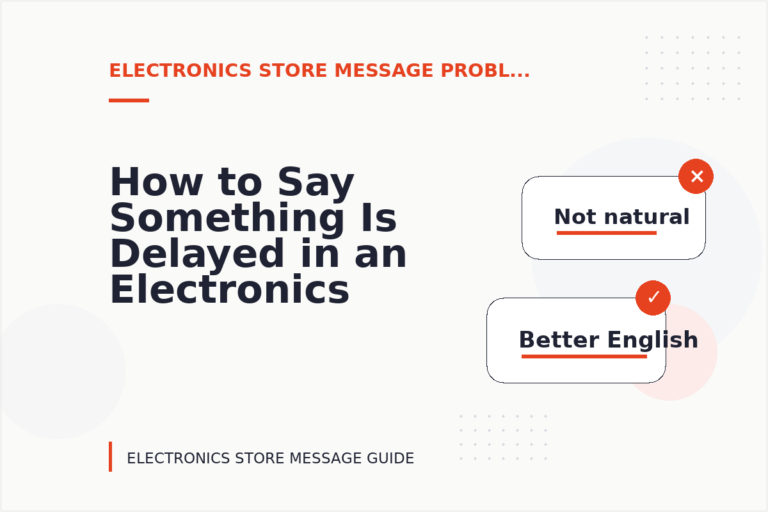 ELECTRONICS STORE MESSAGE PROBL...

How to Say Something Is Delayed in an Electronics

✕
Not natural

✓
Better English

ELECTRONICS STORE MESSAGE GUIDE